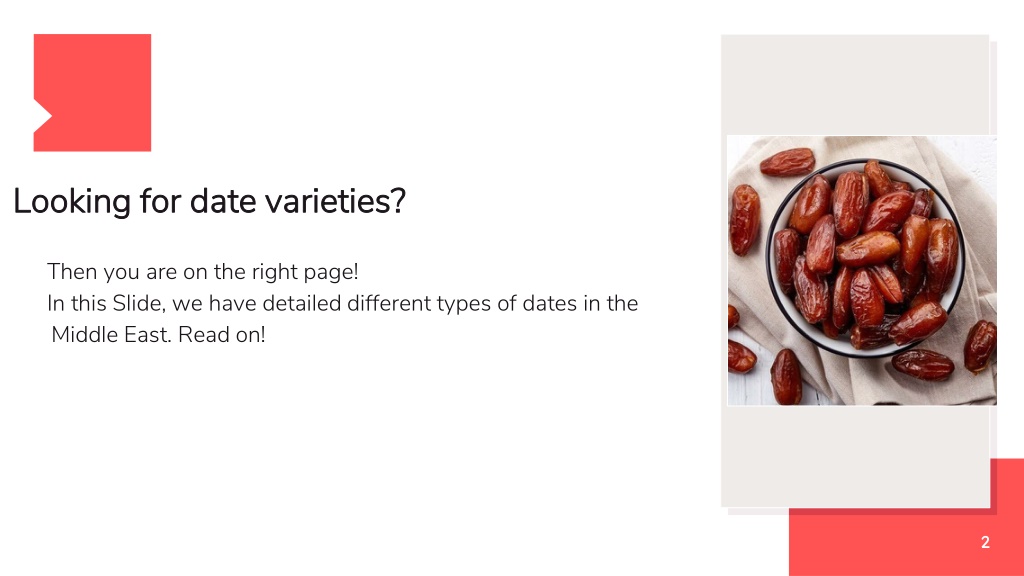 Looking for date varieties?

Then you are on the right page!
In this Slide, we have detailed different types of dates in the Middle East. Read on!

2